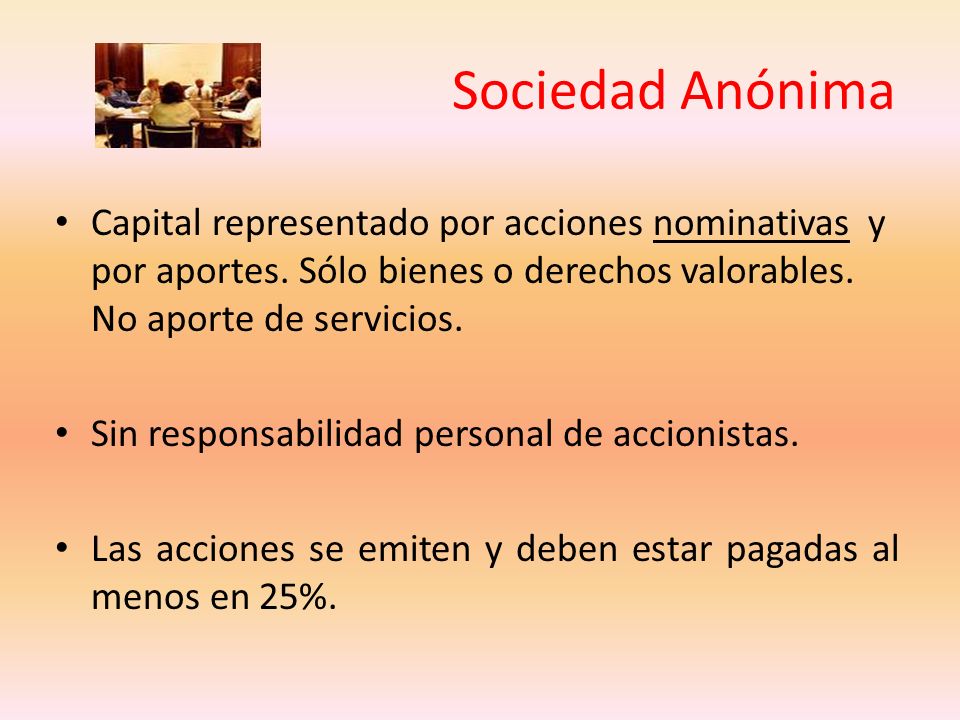 Sociedad Anónima

• Capital representado por acciones nominativas y por aportes. Sólo bienes o derechos valorables. No aporte de servicios.

• Sin responsabilidad personal de accionistas.

• Las acciones se emiten y deben estar pagadas al menos en 25%.